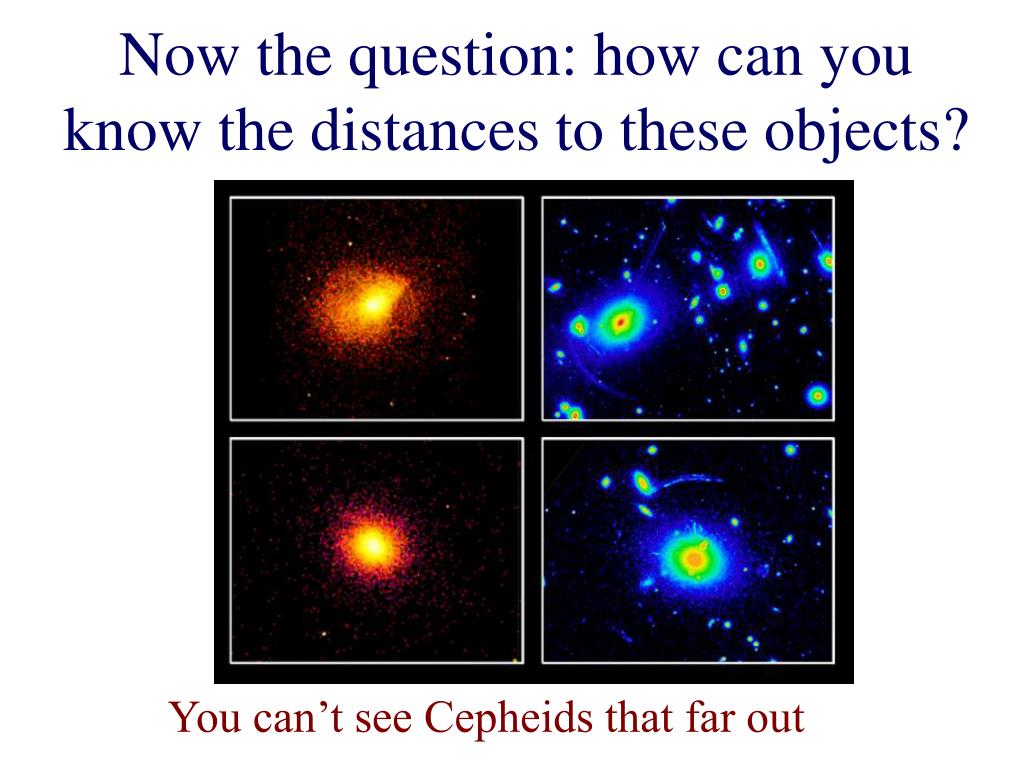 Now the question: how can you know the distances to these objects?

You can’t see Cepheids that far out